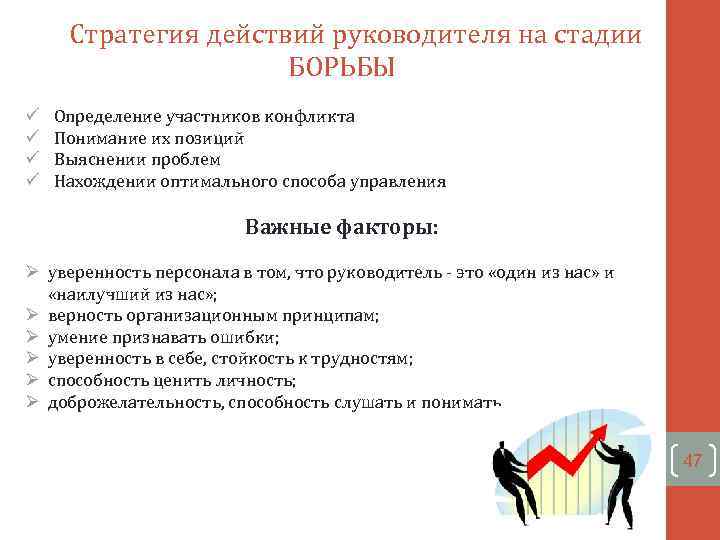 Стратегия действий руководителя на стадии БОРЬБЫ

✓ Определение участников конфликта
✓ Понимание их позиций
✓ Выяснении проблем
✓ Нахождении оптимального способа управления

Важные факторы:

➢ уверенность персонала в том, что руководитель - это «один из нас» и «наилучший из нас»;
➢ верность организационным принципам;
➢ умение признавать ошибки;
➢ уверенность в себе, стойкость к трудностям;
➢ способность ценить личность;
➢ доброжелательность, способность слушать и понимать

47